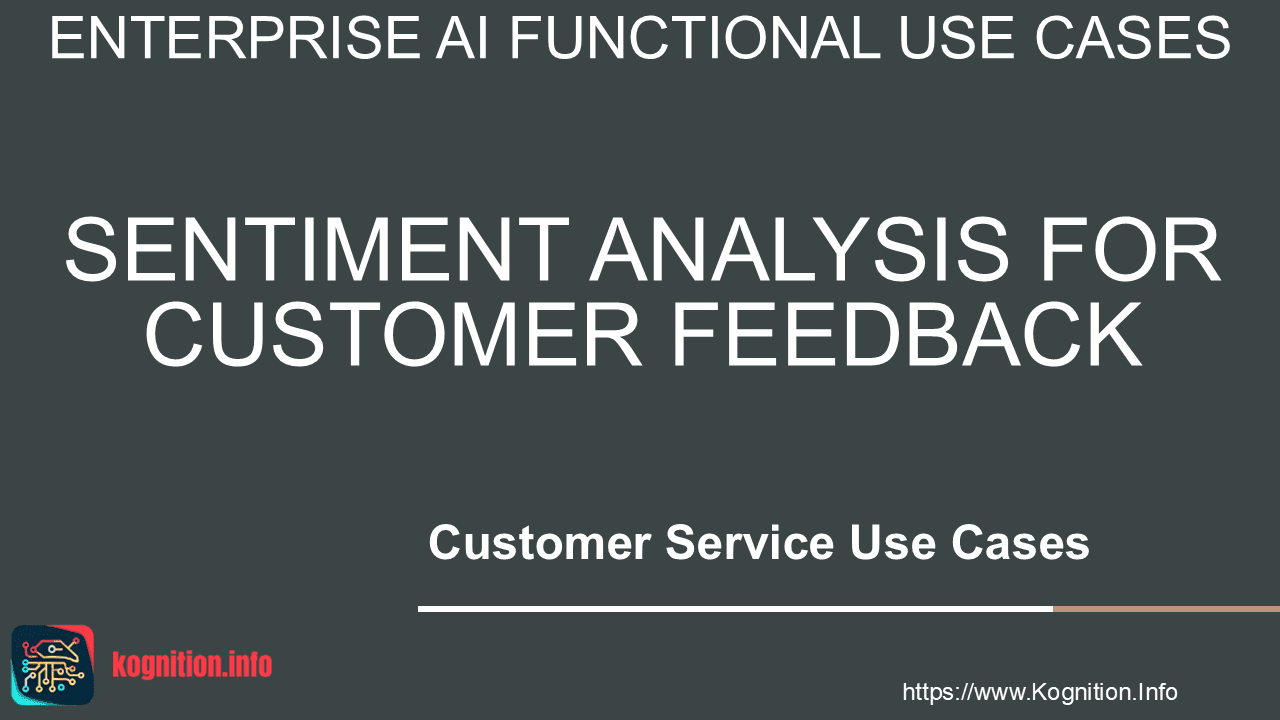 ENTERPRISE AI FUNCTIONAL USE CASES

SENTIMENT ANALYSIS FOR CUSTOMER FEEDBACK

Customer Service Use Cases

kognition.info

https://www.Kognition.Info